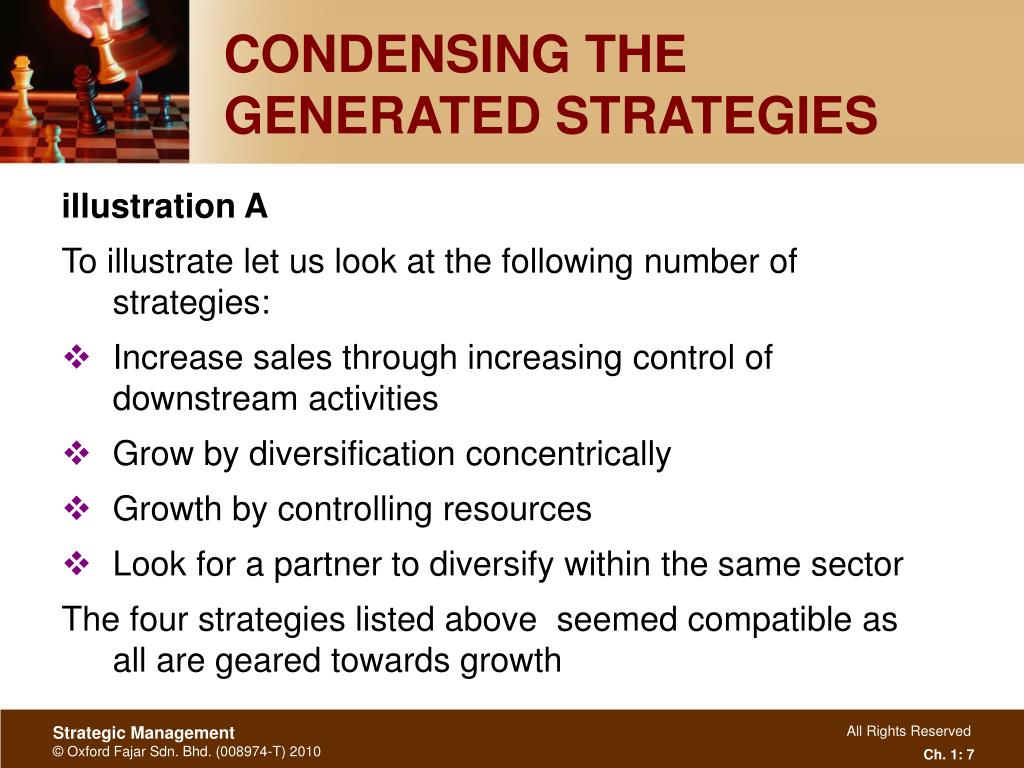 CONDENSING THE GENERATED STRATEGIES

illustration A

To illustrate let us look at the following number of strategies:

❖ Increase sales through increasing control of downstream activities

❖ Grow by diversification concentrically

❖ Growth by controlling resources

❖ Look for a partner to diversify within the same sector

The four strategies listed above seemed compatible as all are geared towards growth

Strategic Management
© Oxford Fajar Sdn. Bhd. (008974-T) 2010

All Rights Reserved
Ch. 1: 7